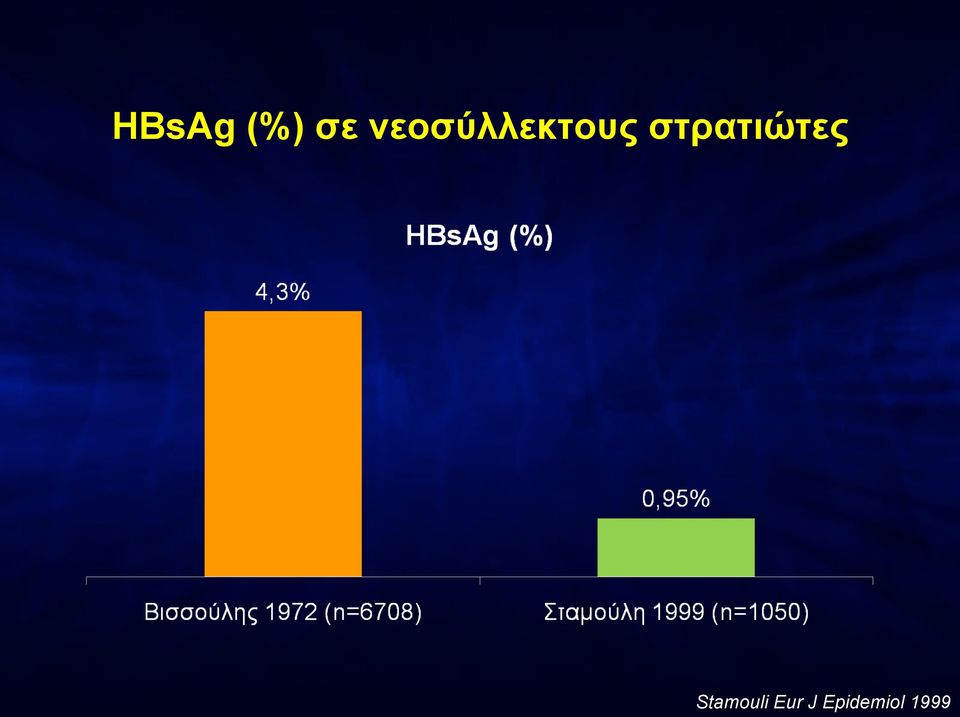 HBsAg (%) σε νεοσύλλεκτους στρατιώτες

HBsAg (%)

4,3%

0,95%

Βισσούλης 1972 (n=6708)

Σταμούλη 1999 (n=1050)

Stamouli Eur J Epidemiol 1999